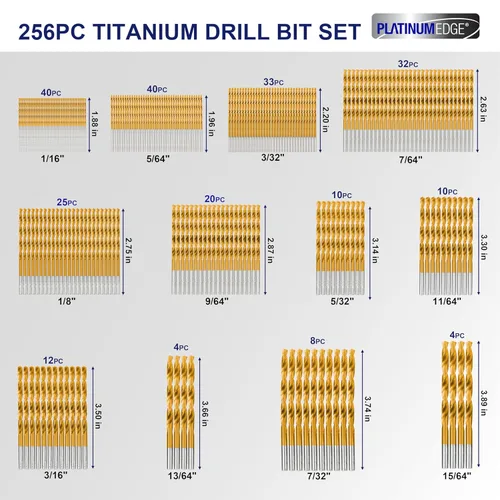 256PC TITANIUM DRILL BIT SET

PLATINUMEDGE®

40PC
1.88 in
1/16"

40PC
1.96 in
5/64"

33PC
2.20 in
3/32"

32PC
2.63 in
7/64"

25PC
2.75 in
1/8"

20PC
2.87 in
9/64"

10PC
3.14 in
5/32"

10PC
3.30 in
11/64"

12PC
3.50 in
3/16"

4PC
3.66 in
13/64"

8PC
3.74 in
7/32"

4PC
3.89 in
15/64"